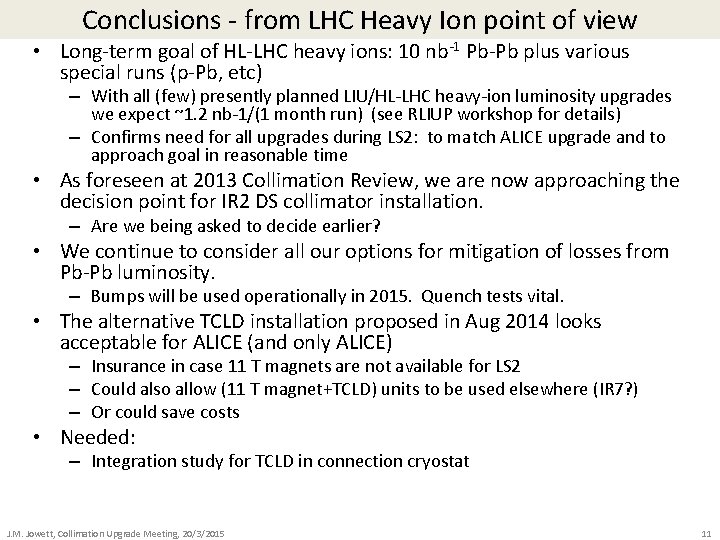 Conclusions - from LHC Heavy Ion point of view

• Long-term goal of HL-LHC heavy ions: 10 nb$^{-1}$ Pb-Pb plus various special runs (p-Pb, etc)
– With all (few) presently planned LIU/HL-LHC heavy-ion luminosity upgrades we expect ~1.2 nb-1/(1 month run) (see RLIUP workshop for details)
– Confirms need for all upgrades during LS2: to match ALICE upgrade and to approach goal in reasonable time

• As foreseen at 2013 Collimation Review, we are now approaching the decision point for IR2 DS collimator installation.
– Are we being asked to decide earlier?

• We continue to consider all our options for mitigation of losses from Pb-Pb luminosity.
– Bumps will be used operationally in 2015. Quench tests vital.

• The alternative TCLD installation proposed in Aug 2014 looks acceptable for ALICE (and only ALICE)
– Insurance in case 11 T magnets are not available for LS2
– Could also allow (11 T magnet+TCLD) units to be used elsewhere (IR7?)
– Or could save costs

• Needed:
– Integration study for TCLD in connection cryostat

J.M. Jowett, Collimation Upgrade Meeting, 20/3/2015

11